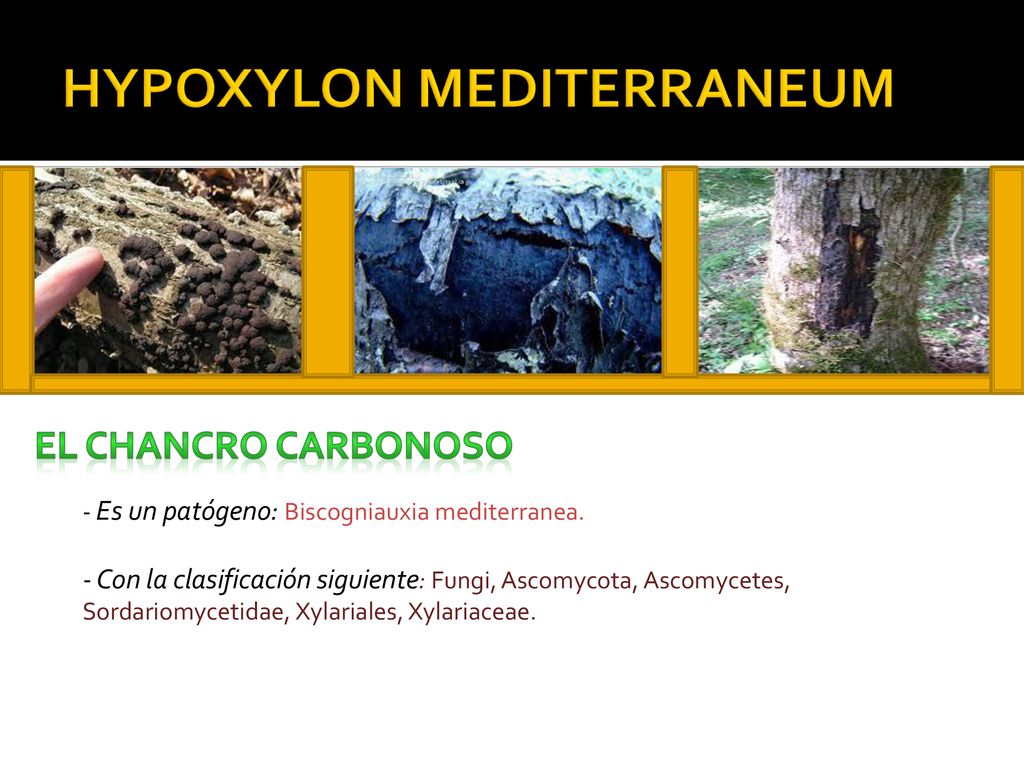 HYPOXYLON MEDITERRANEUM

EL CHANCRO CARBONOSO

- Es un patógeno: Biscogniauxia mediterranea.

- Con la clasificación siguiente: Fungi, Ascomycota, Ascomycetes, Sordariomycetidae, Xylariales, Xylariaceae.